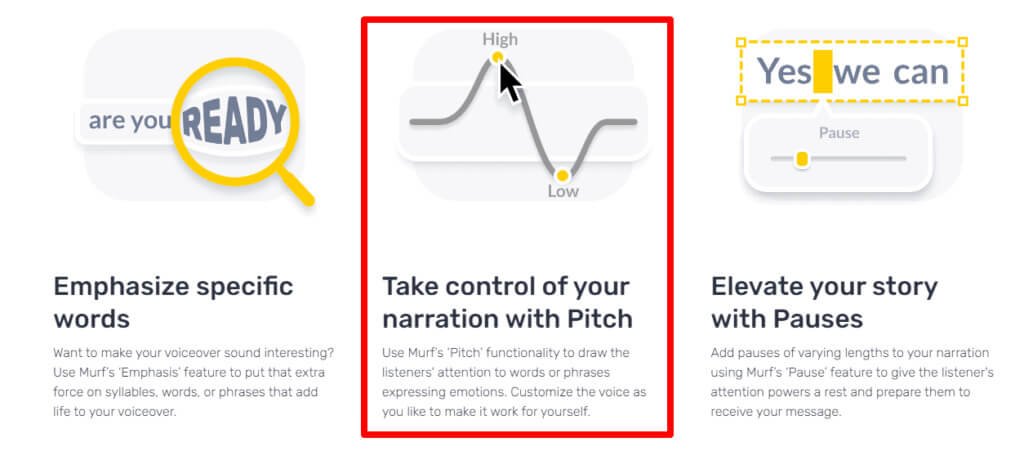 are you READY

Emphasize specific words

Want to make your voiceover sound interesting? Use Murf's 'Emphasis' feature to put that extra force on syllables, words, or phrases that add life to your voiceover.

High

Low

Take control of your narration with Pitch

Use Murf's 'Pitch' functionality to draw the listeners' attention to words or phrases expressing emotions. Customize the voice as you like to make it work for yourself.

Yes we can

Pause

Elevate your story with Pauses

Add pauses of varying lengths to your narration using Murf's 'Pause' feature to give the listener's attention powers a rest and prepare them to receive your message.